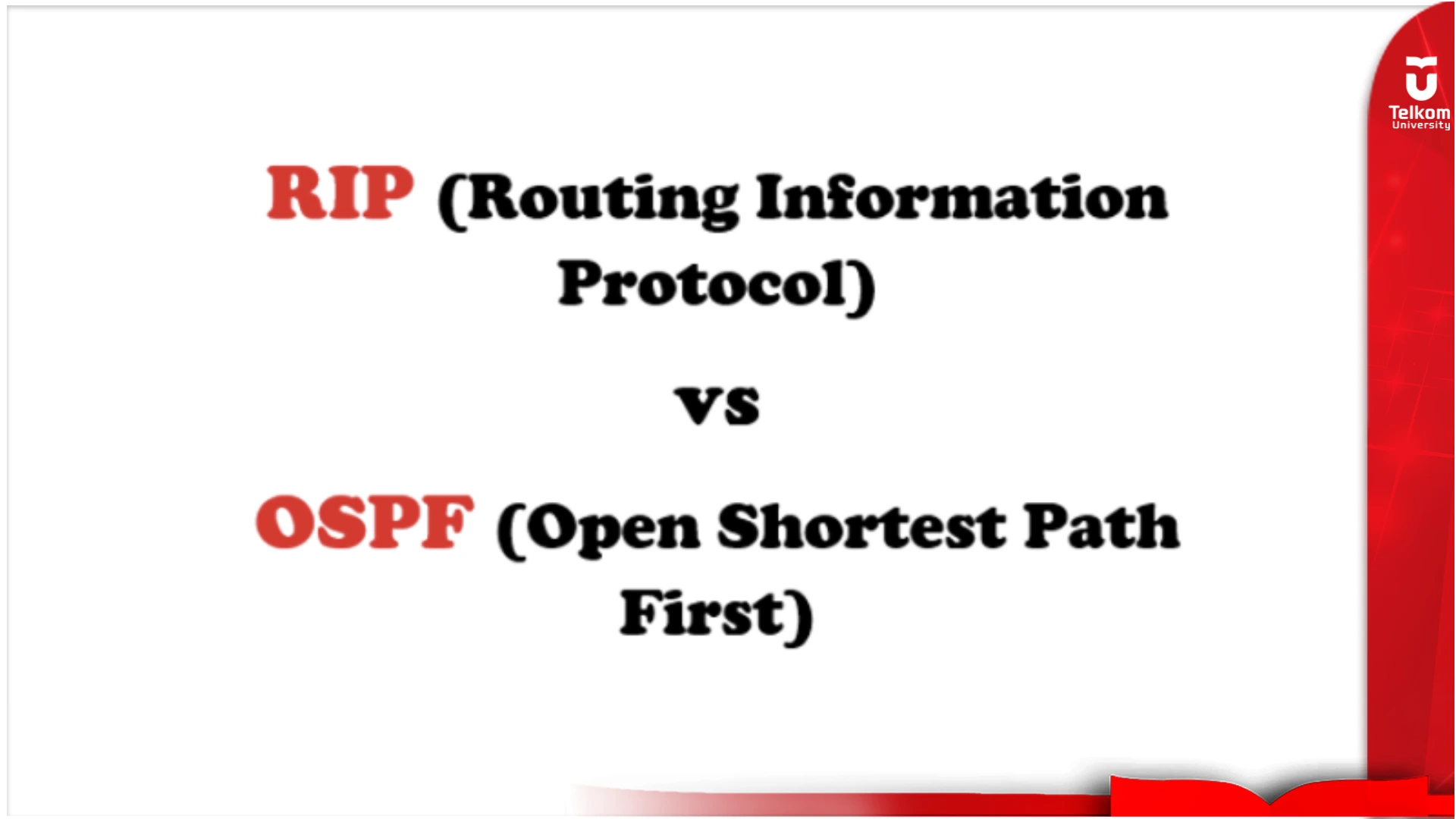 Telkom
University

RIP (Routing Information Protocol)

vs

OSPF (Open Shortest Path First)